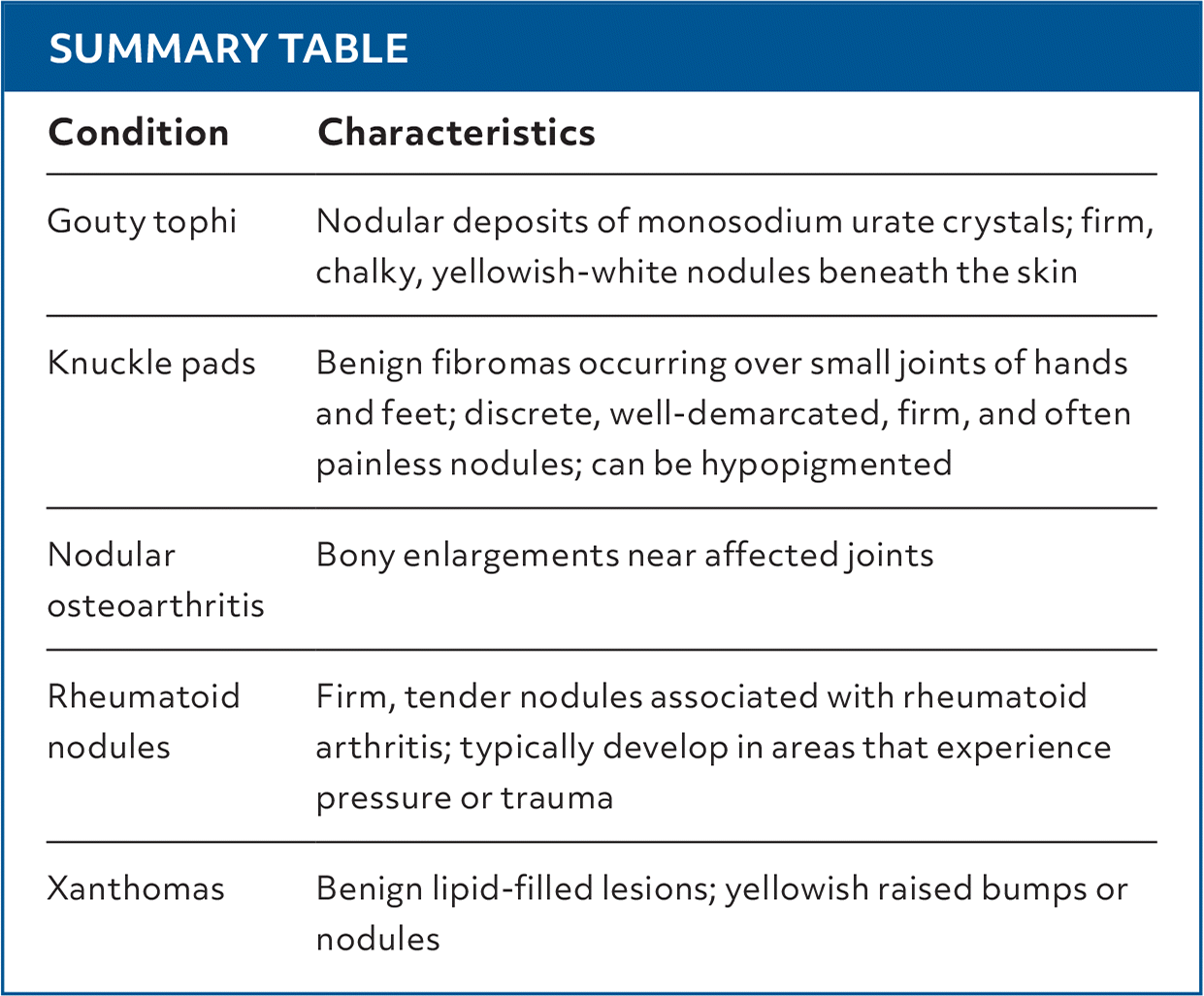 SUMMARY TABLE

| Condition | Characteristics |
|---|---|
| Gouty tophi | Nodular deposits of monosodium urate crystals; firm, chalky, yellowish-white nodules beneath the skin |
| Knuckle pads | Benign fibromas occurring over small joints of hands and feet; discrete, well-demarcated, firm, and often painless nodules; can be hypopigmented |
| Nodular osteoarthritis | Bony enlargements near affected joints |
| Rheumatoid nodules | Firm, tender nodules associated with rheumatoid arthritis; typically develop in areas that experience pressure or trauma |
| Xanthomas | Benign lipid-filled lesions; yellowish raised bumps or nodules |